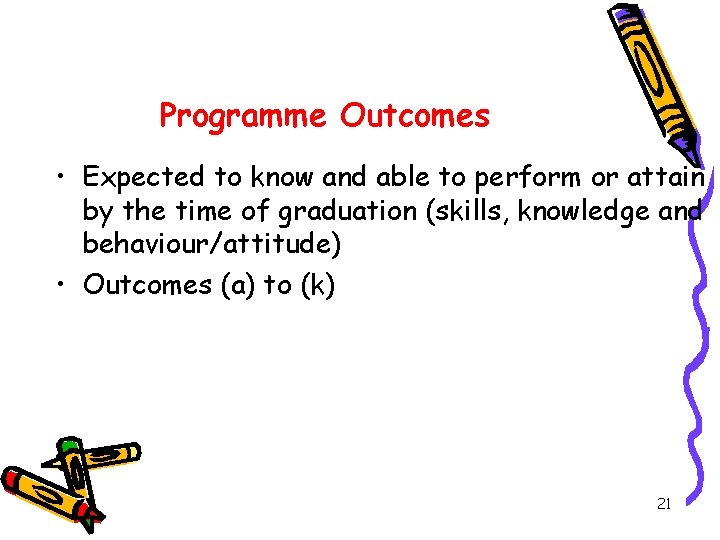 Programme Outcomes

• Expected to know and able to perform or attain by the time of graduation (skills, knowledge and behaviour/attitude)

• Outcomes (a) to (k)

21